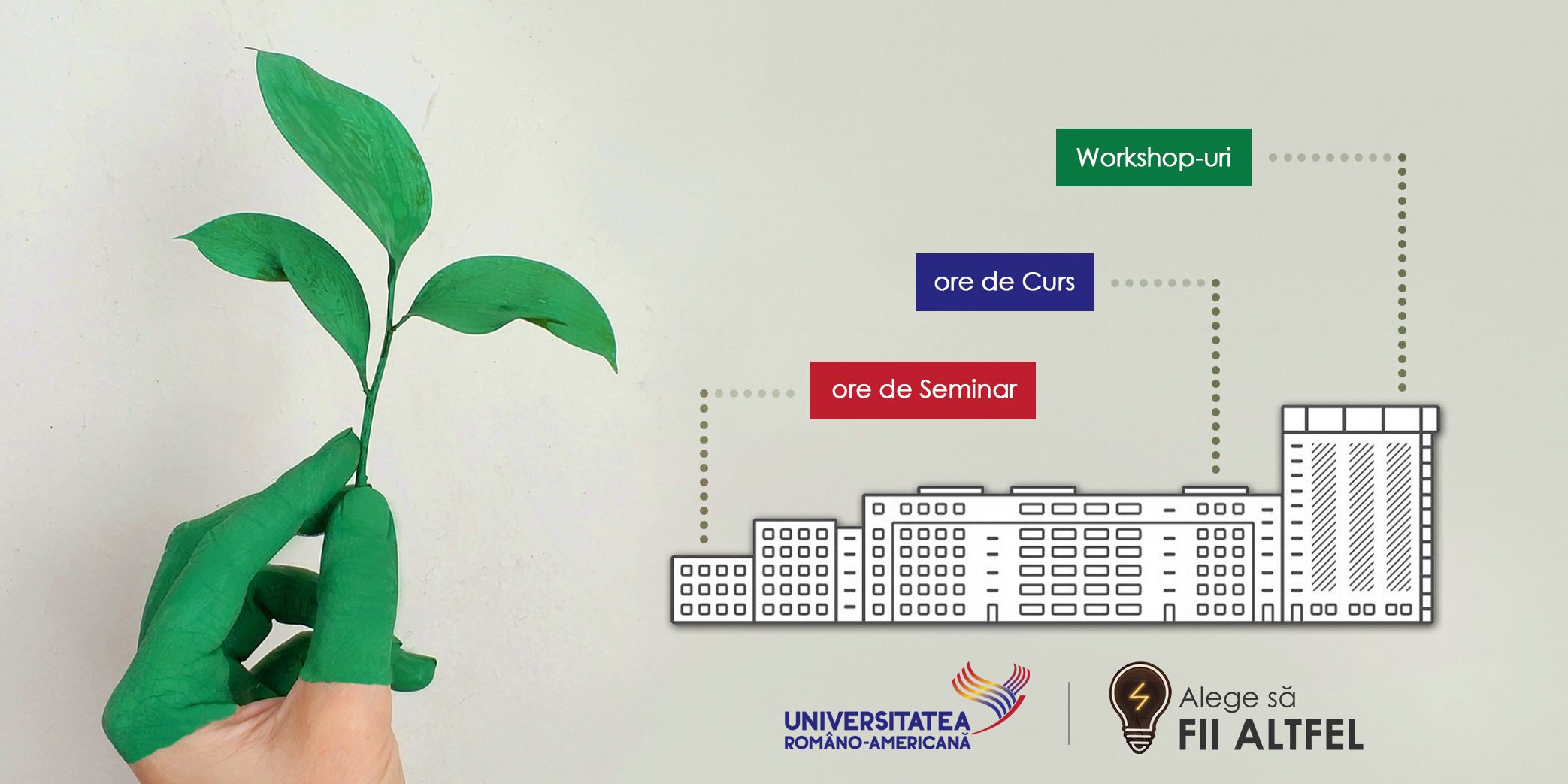 Workshop-uri

ore de Curs

ore de Seminar

UNIVERSITATEA ROMÂNO-AMERICANĂ

Alege să FII ALTFEL